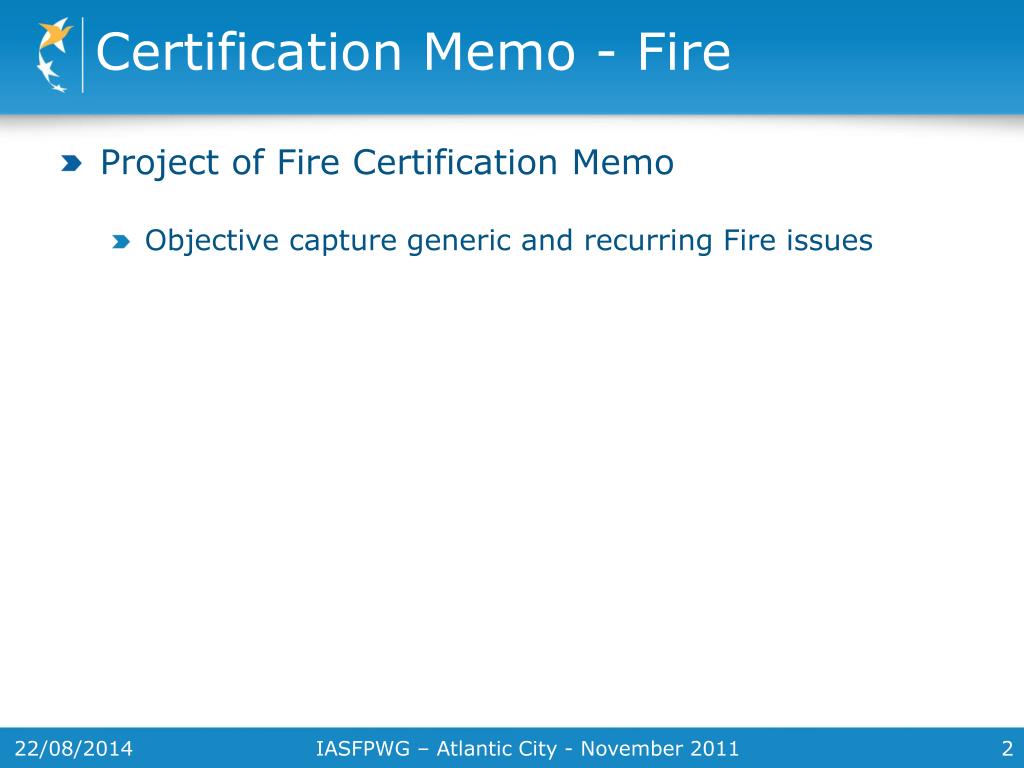 Certification Memo - Fire

Project of Fire Certification Memo

Objective capture generic and recurring Fire issues

22/08/2014

IASFPWG – Atlantic City - November 2011

2